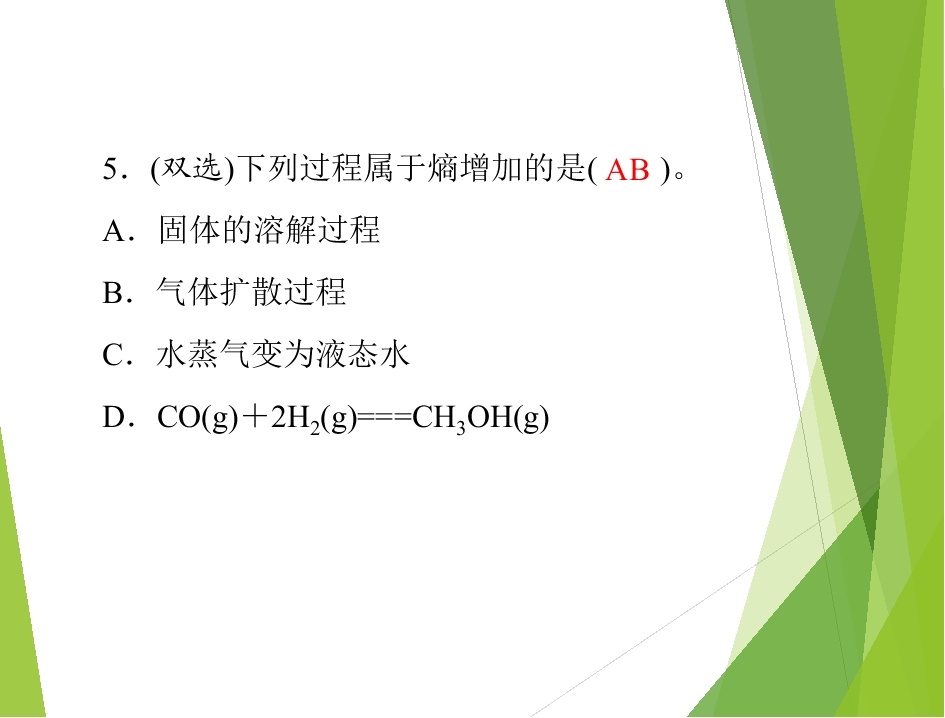 5.(双选)下列过程属于熵增加的是( AB )。

A.固体的溶解过程

B.气体扩散过程

C.水蒸气变为液态水

D.$CO(g)+2H_2(g)===CH_3OH(g)$